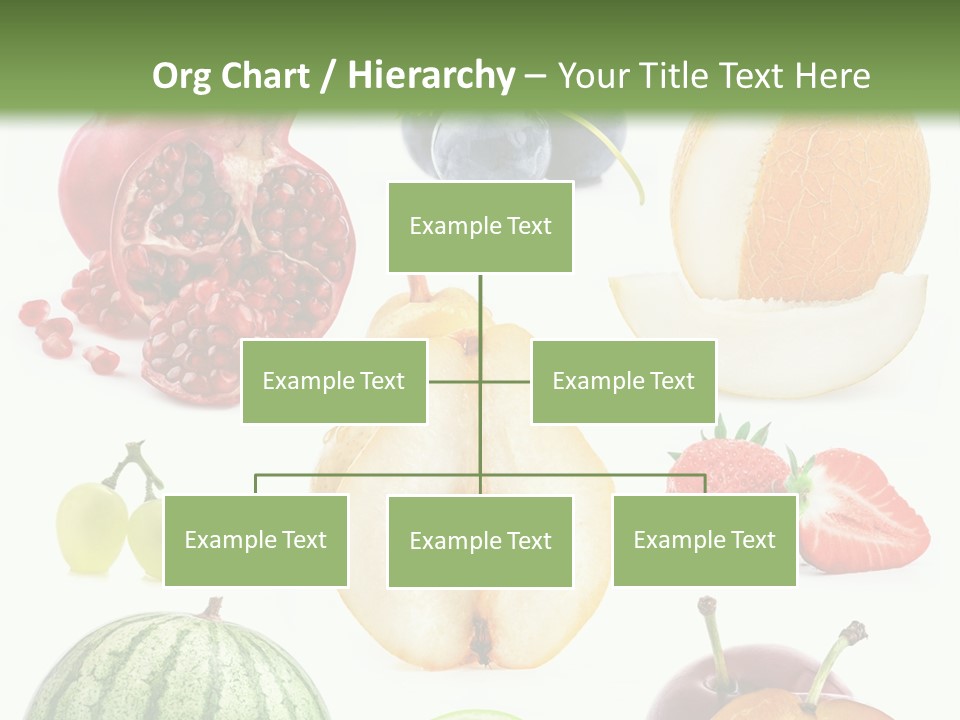 Org Chart / Hierarchy – Your Title Text Here

Example Text

Example Text

Example Text

Example Text

Example Text

Example Text